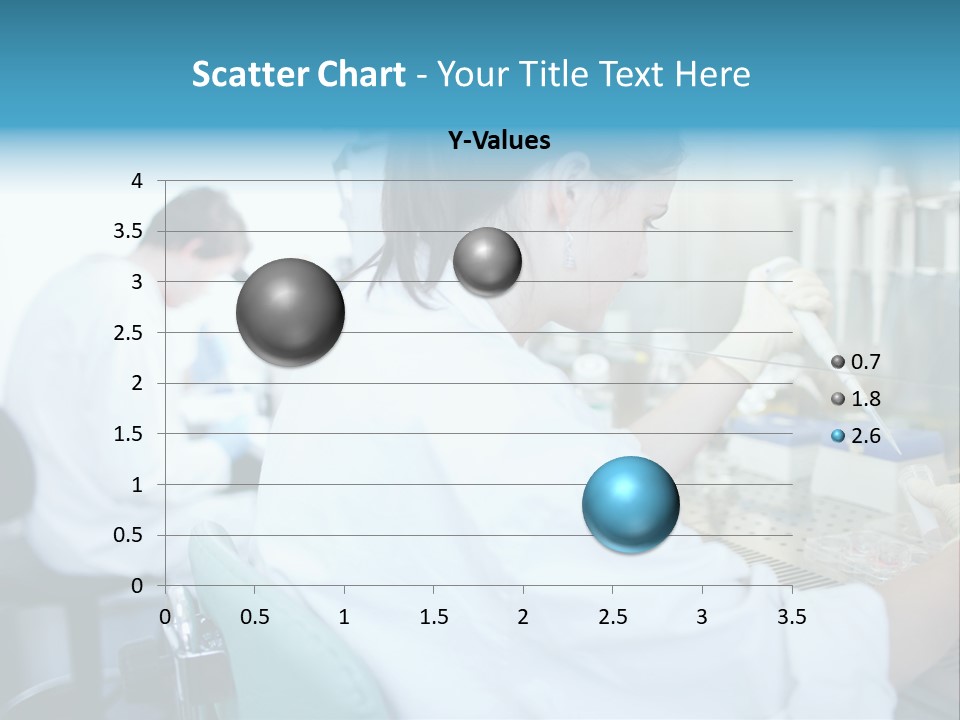 Scatter Chart - Your Title Text Here

Y-Values

4
3.5
3
2.5
2
1.5
1
0.5
0

0 0.5 1 1.5 2 2.5 3 3.5

0.7
1.8
2.6